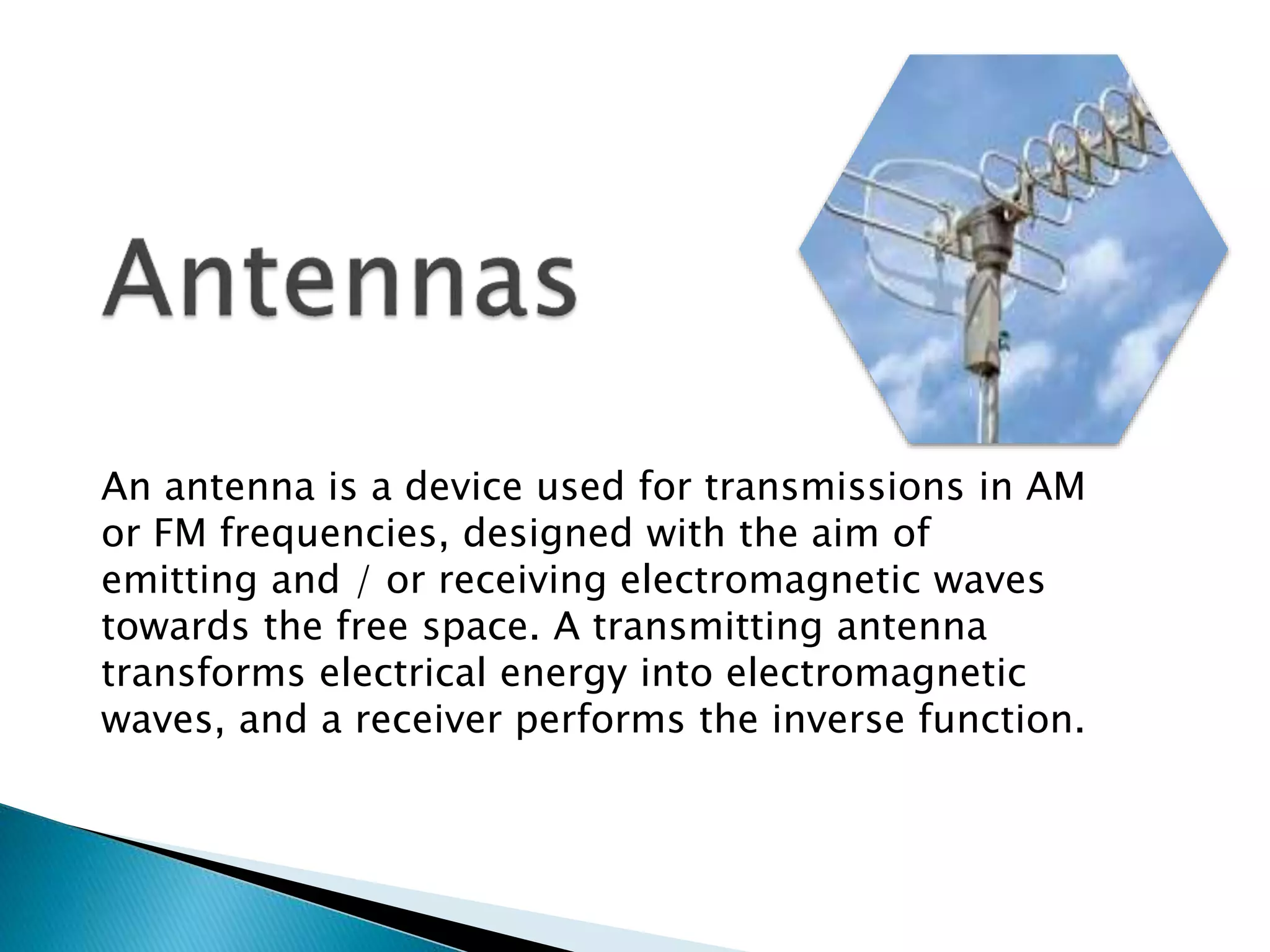 Antennas

An antenna is a device used for transmissions in AM or FM frequencies, designed with the aim of emitting and / or receiving electromagnetic waves towards the free space. A transmitting antenna transforms electrical energy into electromagnetic waves, and a receiver performs the inverse function.